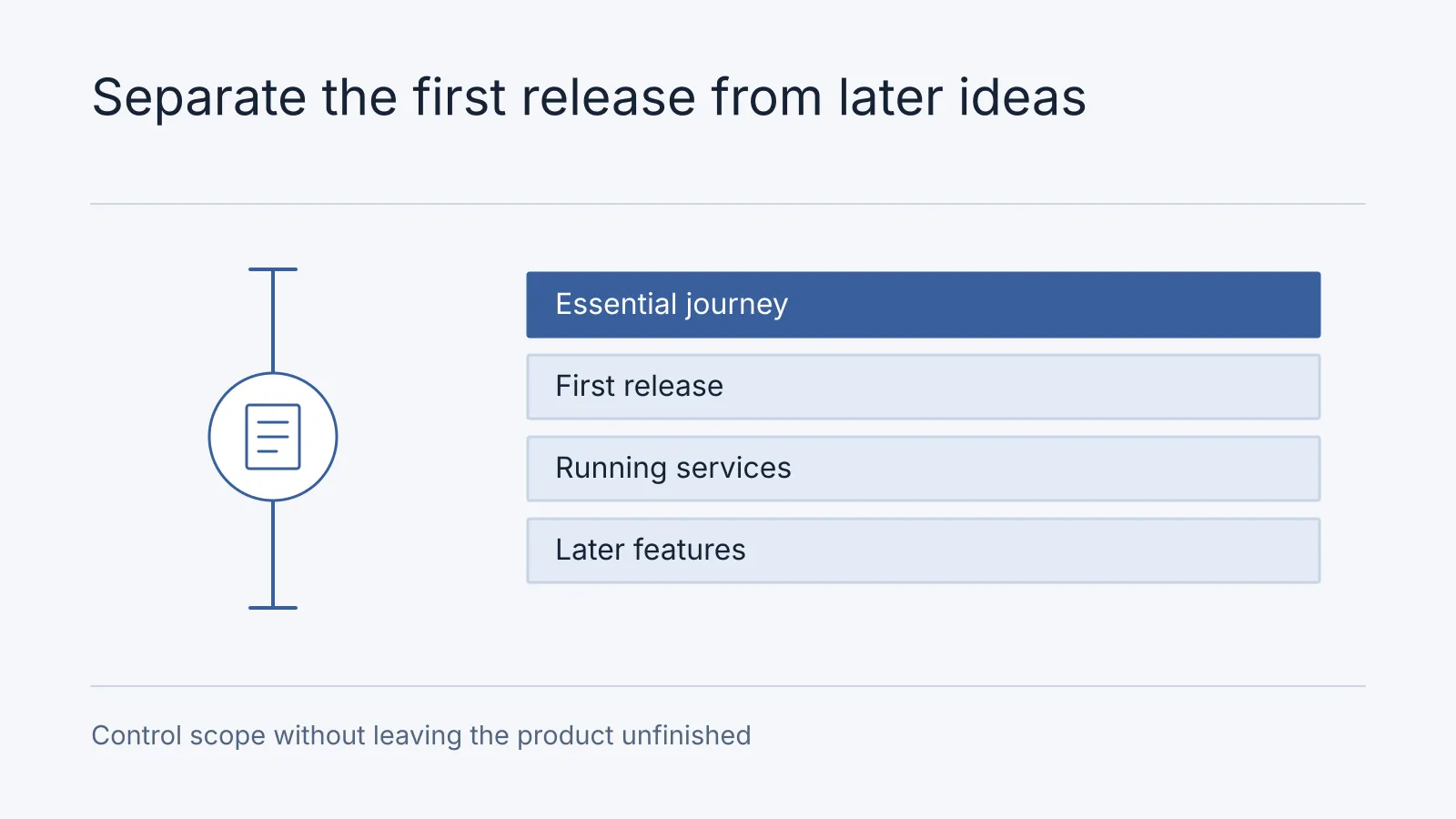 Separate the first release from later ideas

Essential journey

First release

Running services

Later features

Control scope without leaving the product unfinished